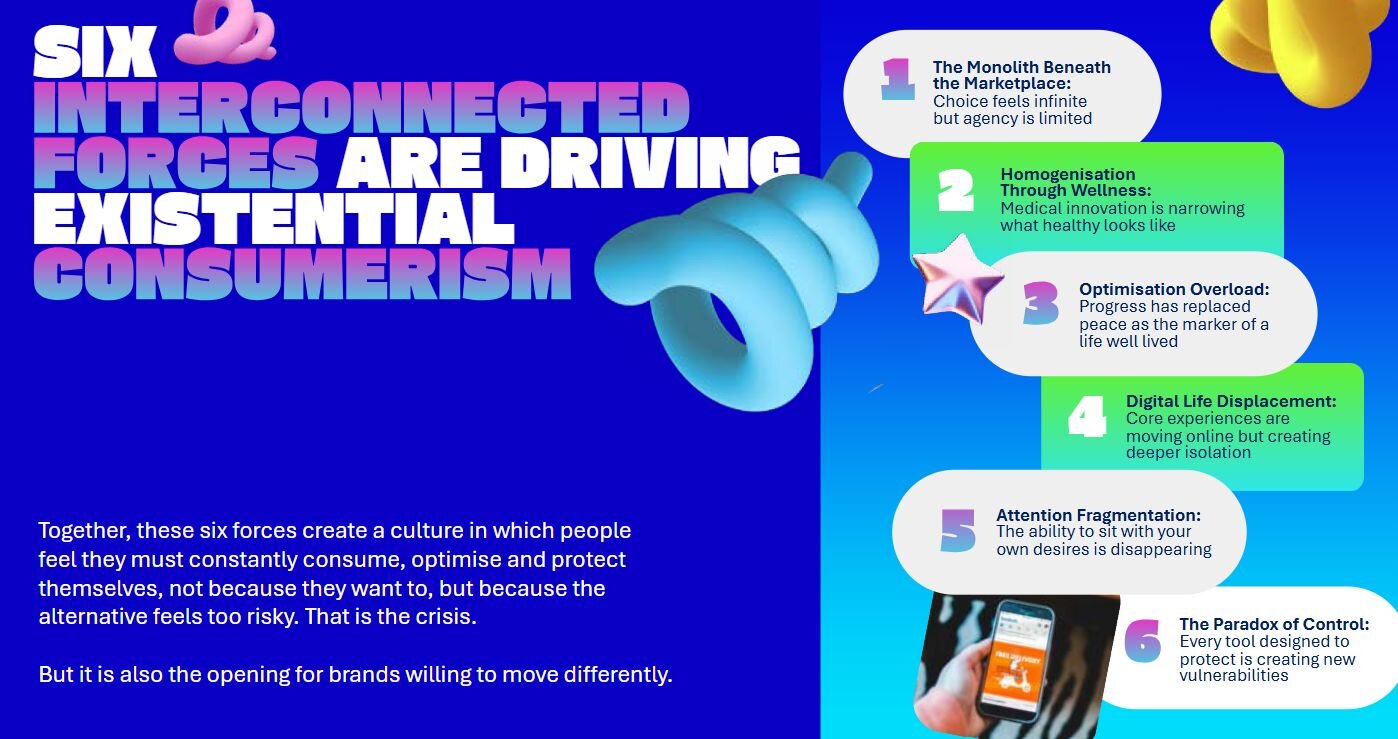 SIX INTERCONNECTED FORCES ARE DRIVING EXISTENTIAL CONSUMERISM

Together, these six forces create a culture in which people feel they must constantly consume, optimise and protect themselves, not because they want to, but because the alternative feels too risky. That is the crisis.

But it is also the opening for brands willing to move differently.

1 The Monolith Beneath the Marketplace: Choice feels infinite but agency is limited

2 Homogenisation Through Wellness: Medical innovation is narrowing what healthy looks like

3 Optimisation Overload: Progress has replaced peace as the marker of a life well lived

4 Digital Life Displacement: Core experiences are moving online but creating deeper isolation

5 Attention Fragmentation: The ability to sit with your own desires is disappearing

6 The Paradox of Control: Every tool designed to protect is creating new vulnerabilities